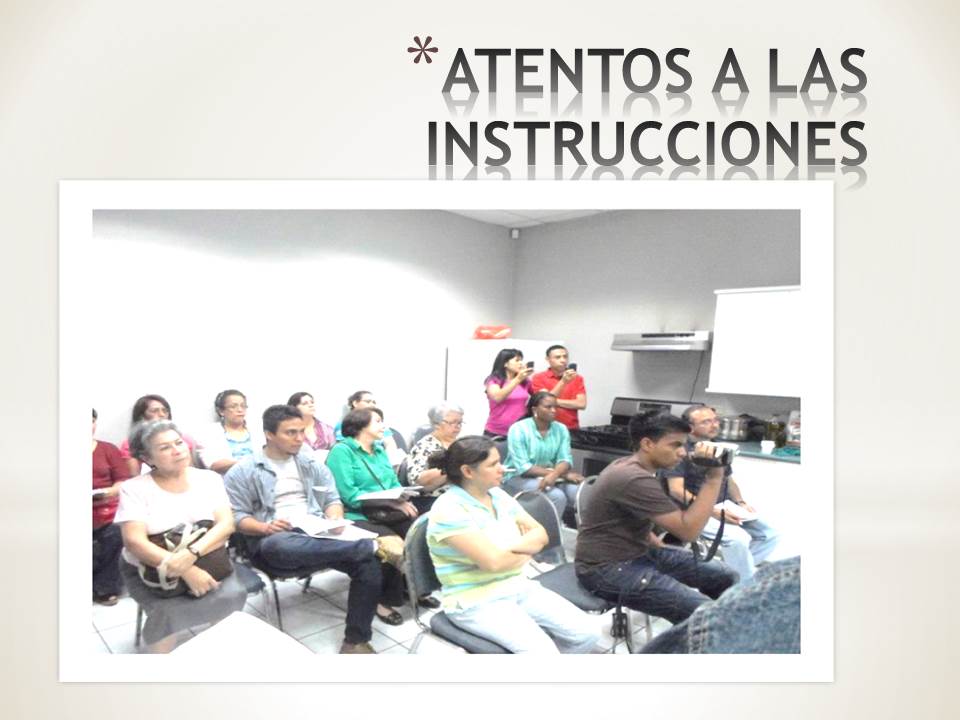 *ATENTOS A LAS INSTRUCCIONES